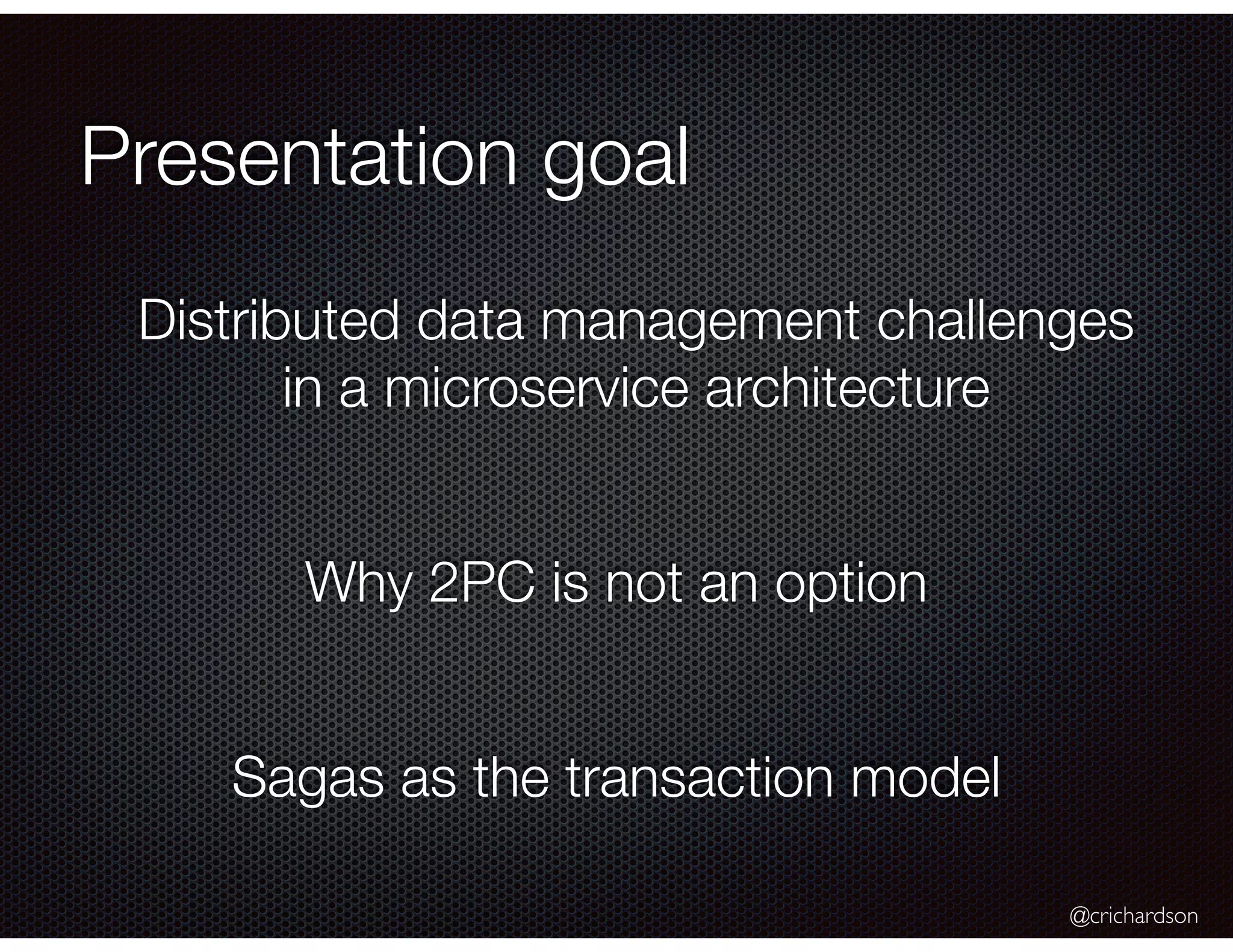 Presentation goal

Distributed data management challenges in a microservice architecture

Why 2PC is not an option

Sagas as the transaction model

@crichardson